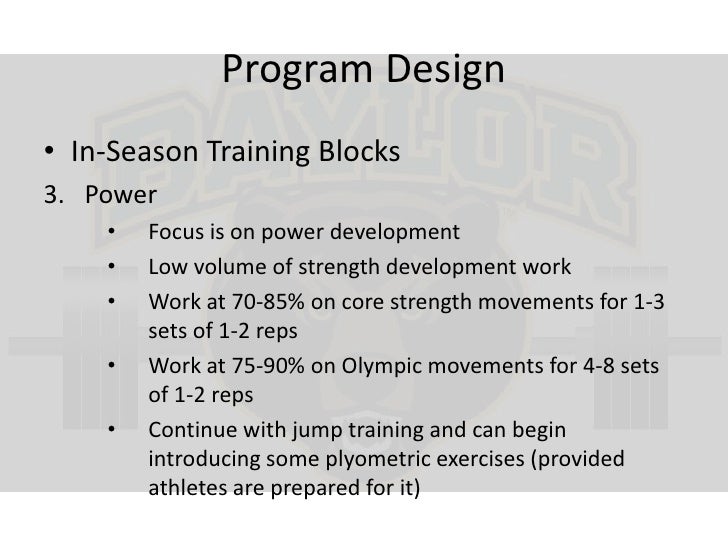 Program Design

BAYLOR

• In-Season Training Blocks

3. Power

• Focus is on power development

• Low volume of strength development work

• Work at 70-85% on core strength movements for 1-3 sets of 1-2 reps

• Work at 75-90% on Olympic movements for 4-8 sets of 1-2 reps

• Continue with jump training and can begin introducing some plyometric exercises (provided athletes are prepared for it)